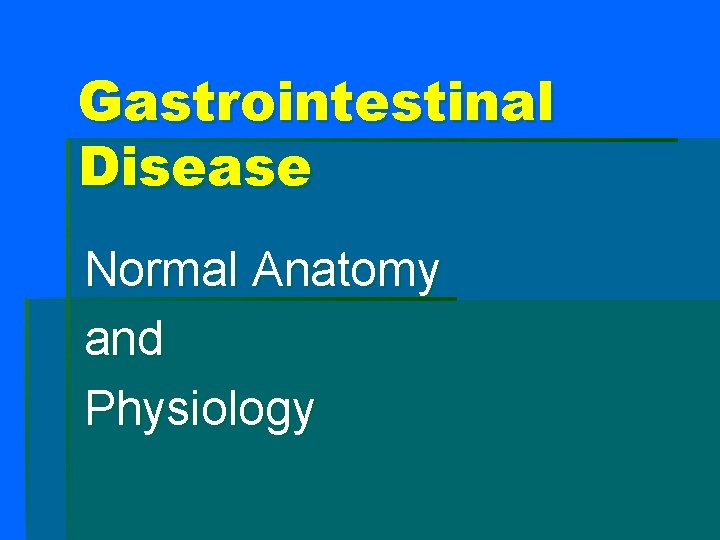 Gastrointestinal Disease

Normal Anatomy
and
Physiology